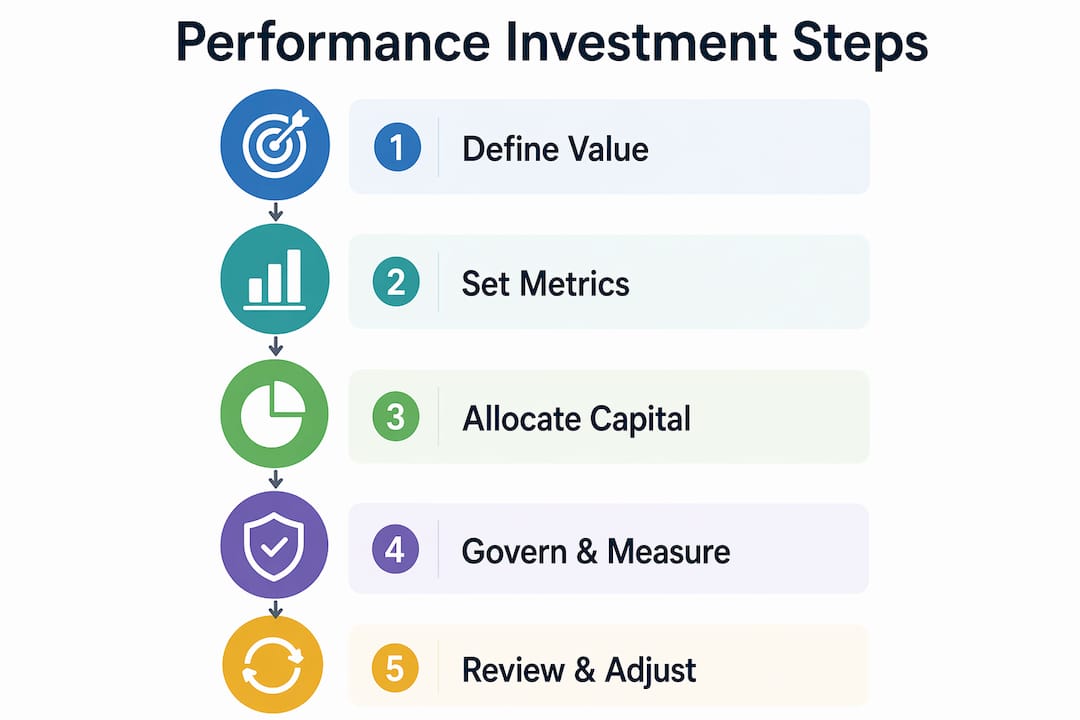 Performance Investment Steps

1 Define Value

2 Set Metrics

3 Allocate Capital

4 Govern & Measure

5 Review & Adjust